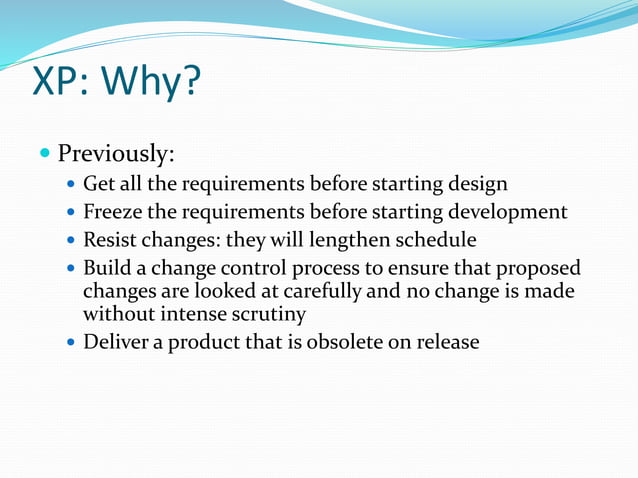 XP: Why?

- Previously:
  - Get all the requirements before starting design
  - Freeze the requirements before starting development
  - Resist changes: they will lengthen schedule
  - Build a change control process to ensure that proposed changes are looked at carefully and no change is made without intense scrutiny
  - Deliver a product that is obsolete on release